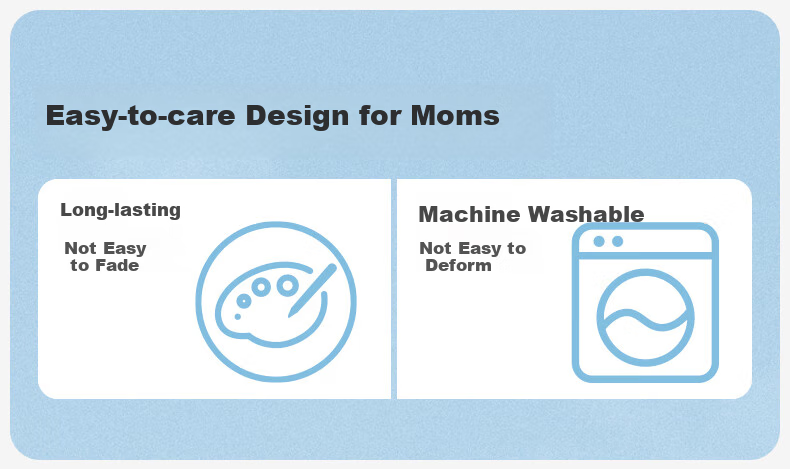 Easy-to-care Design for Moms

Long-lasting

Not Easy to Fade

Machine Washable

Not Easy to Deform